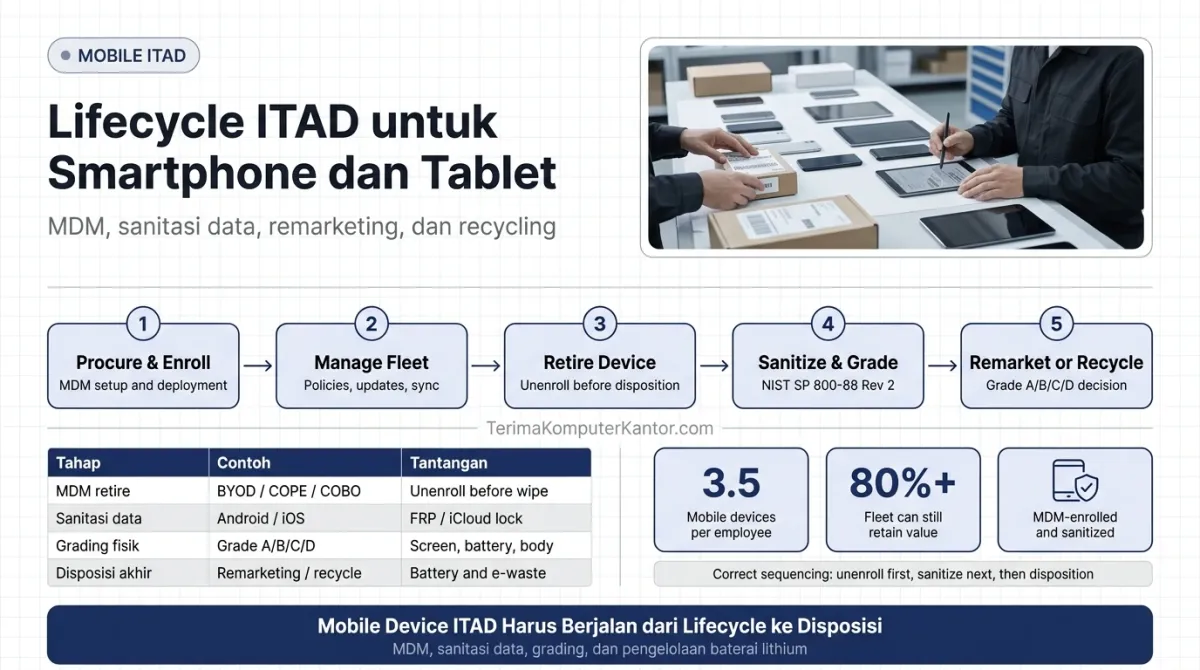 MOBILE ITAD

Lifecycle ITAD untuk Smartphone dan Tablet

MDM, sanitasi data, remarketing, dan recycling

1
Procure & Enroll
MDM setup and deployment

2
Manage Fleet
Policies, updates, sync

3
Retire Device
Unenroll before disposition

4
Sanitize & Grade
NIST SP 800-88 Rev 2

5
Remarket or Recycle
Grade A/B/C/D decision

TerimaKomputerKantor.com

| Tahap | Contoh | Tantangan |
|---|---|---|
| MDM retire | BYOD / COPE / COBO | Unenroll before wipe |
| Sanitasi data | Android / iOS | FRP / iCloud lock |
| Grading fisik | Grade A/B/C/D | Screen, battery, body |
| Disposisi akhir | Remarketing / recycle | Battery and e-waste |

3.5
Mobile devices per employee

80%+
Fleet can still retain value

MDM-enrolled and sanitized

Correct sequencing: unenroll first, sanitize next, then disposition

Mobile Device ITAD Harus Berjalan dari Lifecycle ke Disposisi
MDM, sanitasi data, grading, dan pengelolaan baterai lithium